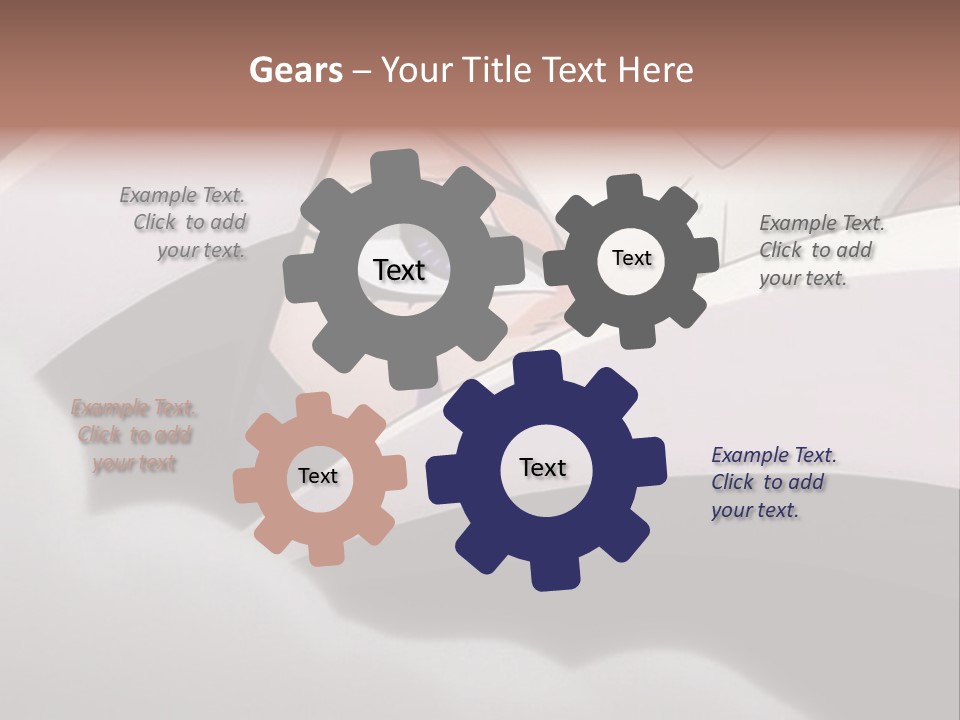 Gears – Your Title Text Here

Example Text. Click to add your text.

Text

Text

Example Text. Click to add your text.

Example Text. Click to add your text

Text

Text

Example Text. Click to add your text.